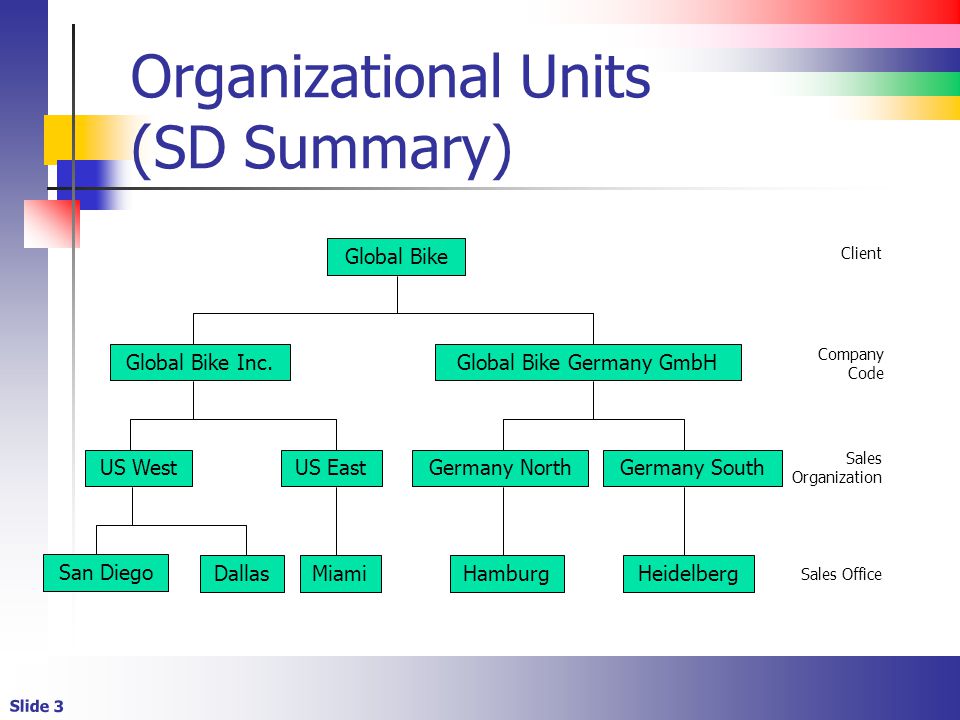 Organizational Units
(SD Summary)

Global Bike

Client

Global Bike Inc.

Global Bike Germany GmbH

Company Code

US West

US East

Germany North

Germany South

Sales Organization

San Diego

Dallas

Miami

Hamburg

Heidelberg

Sales Office

Slide 3